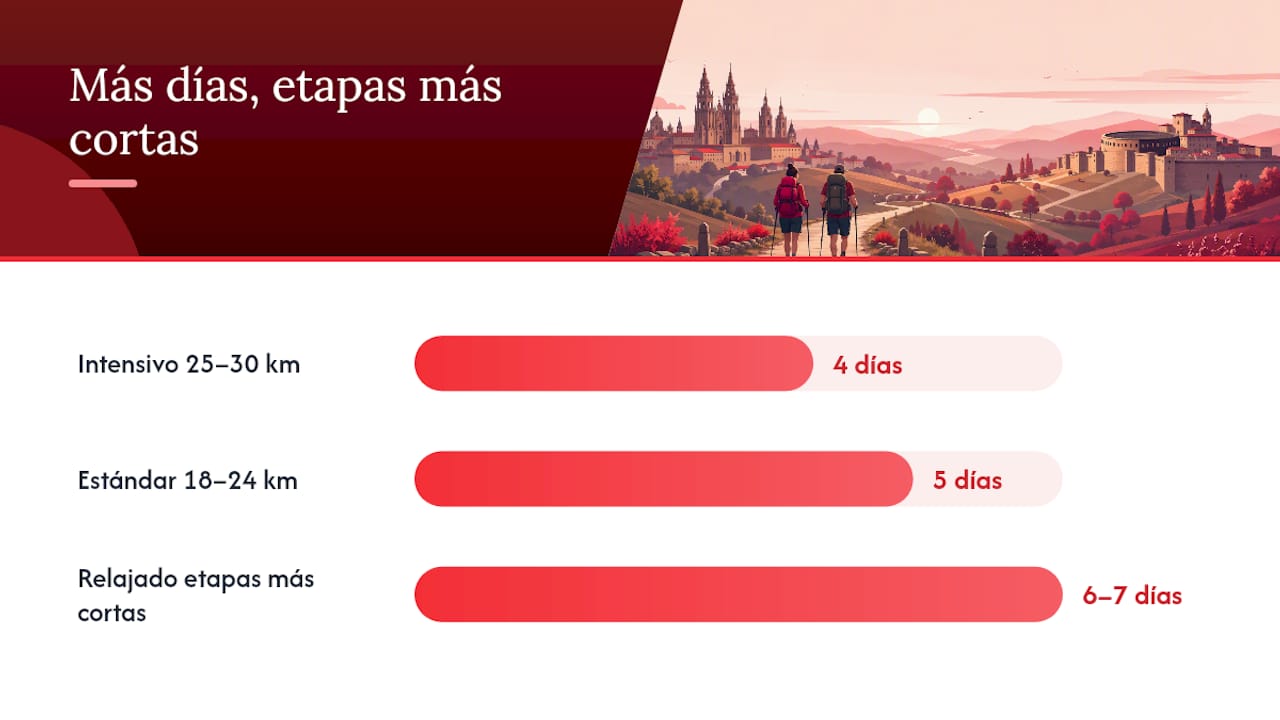 Más días, etapas más cortas

Intensivo 25–30 km
4 días

Estándar 18–24 km
5 días

Relajado etapas más cortas
6–7 días